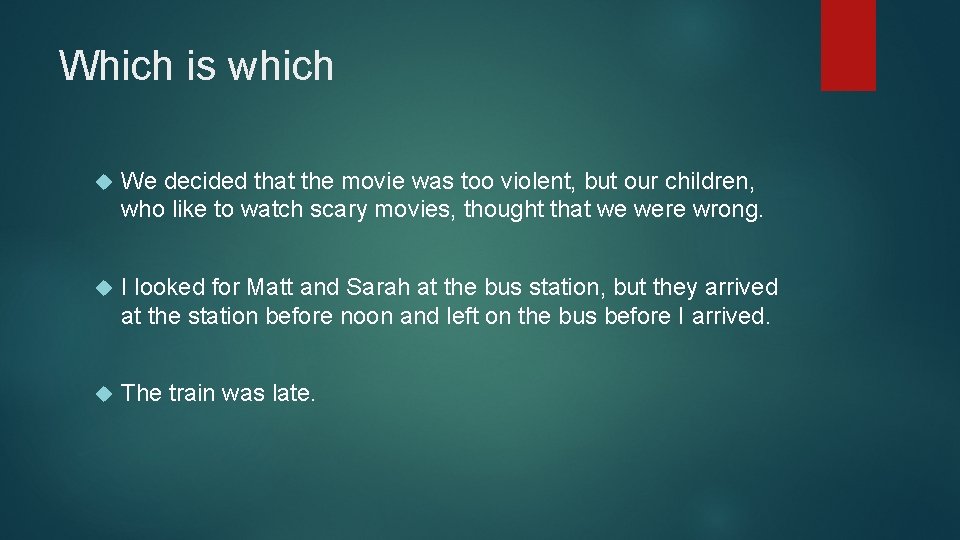 Which is which

We decided that the movie was too violent, but our children, who like to watch scary movies, thought that we were wrong.

I looked for Matt and Sarah at the bus station, but they arrived at the station before noon and left on the bus before I arrived.

The train was late.